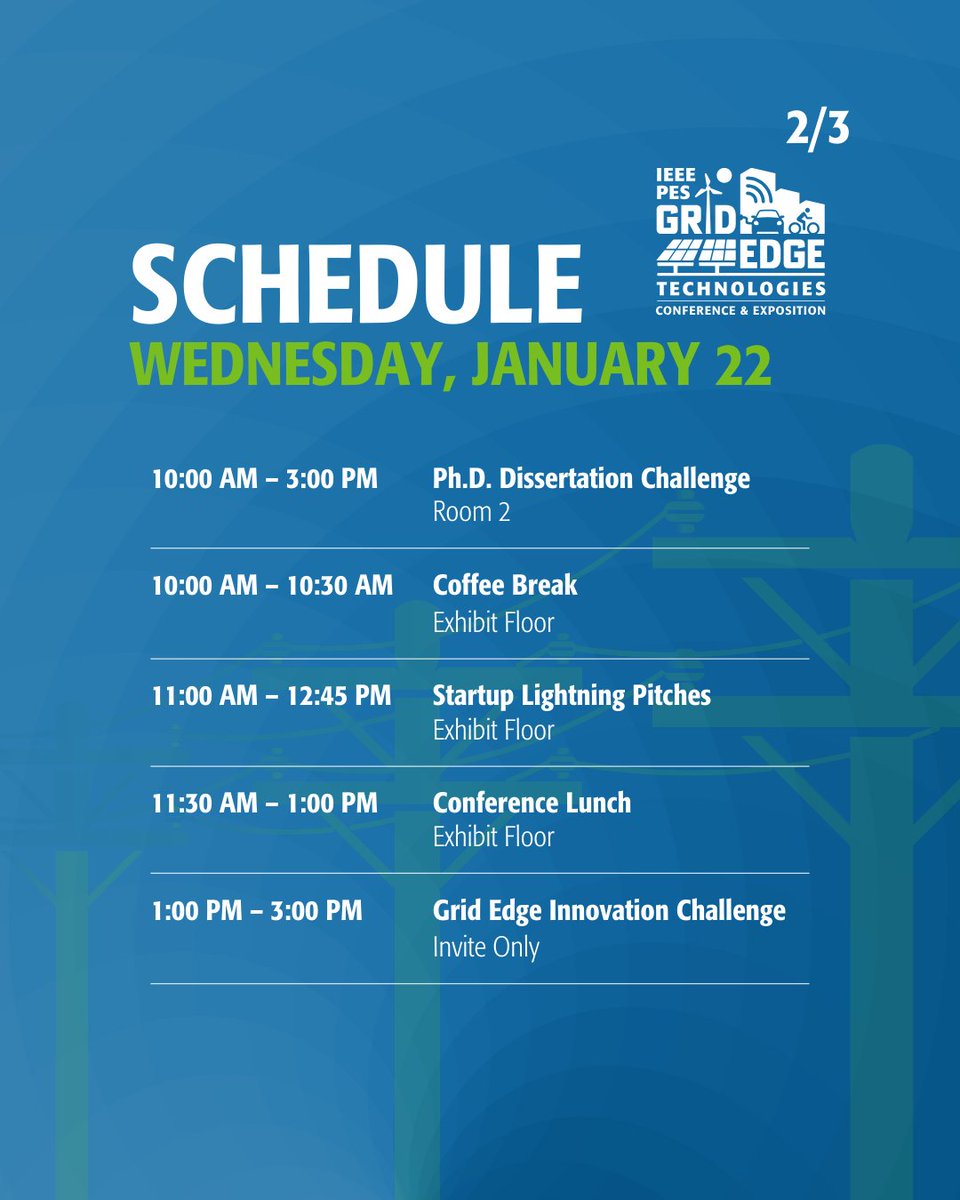 2/3

IEEE PES GRID EDGE TECHNOLOGIES CONFERENCE & EXPOSITION

SCHEDULE
WEDNESDAY, JANUARY 22

| | |
|---|---|
| 10:00 AM – 3:00 PM | Ph.D. Dissertation Challenge Room 2 |
| 10:00 AM – 10:30 AM | Coffee Break Exhibit Floor |
| 11:00 AM – 12:45 PM | Startup Lightning Pitches Exhibit Floor |
| 11:30 AM – 1:00 PM | Conference Lunch Exhibit Floor |
| 1:00 PM – 3:00 PM | Grid Edge Innovation Challenge Invite Only |